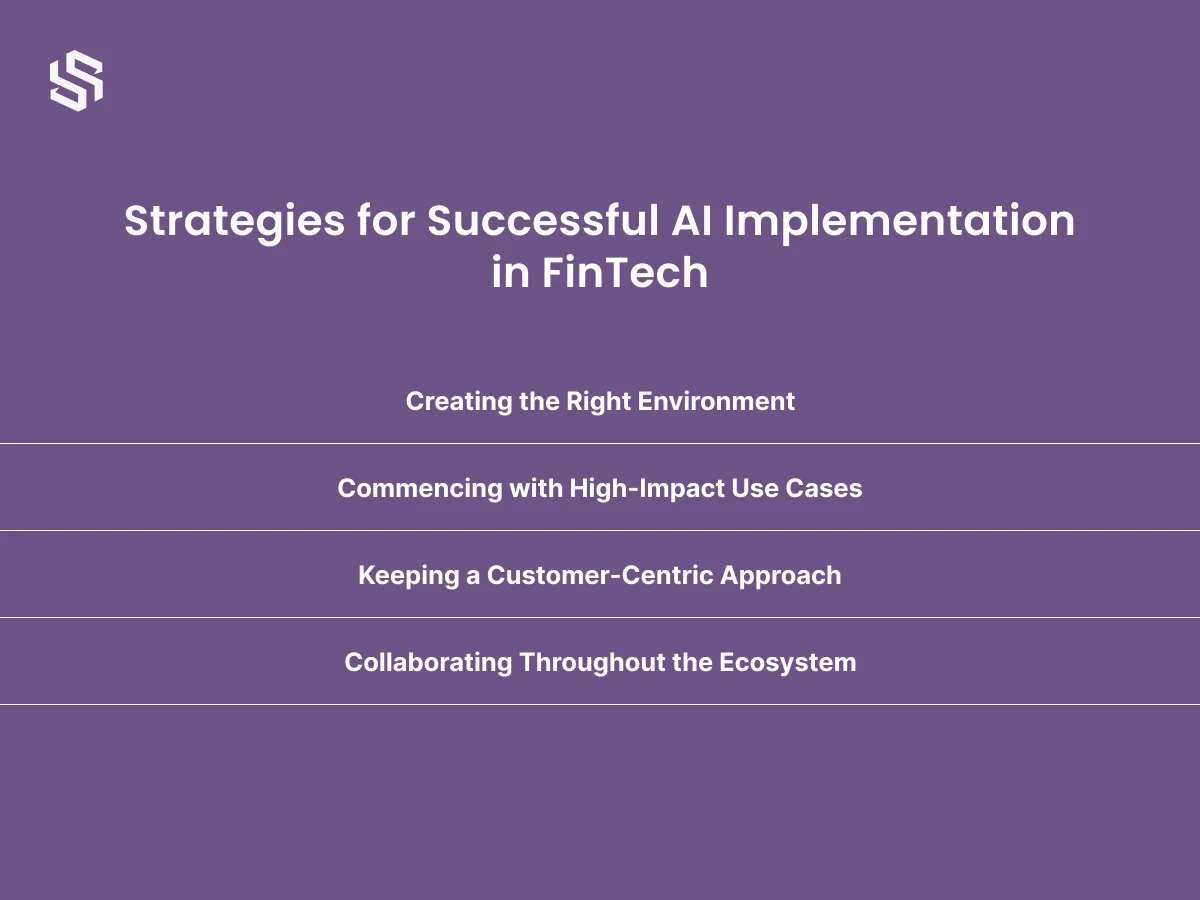 Strategies for Successful AI Implementation in FinTech

Creating the Right Environment

Commencing with High-Impact Use Cases

Keeping a Customer-Centric Approach

Collaborating Throughout the Ecosystem